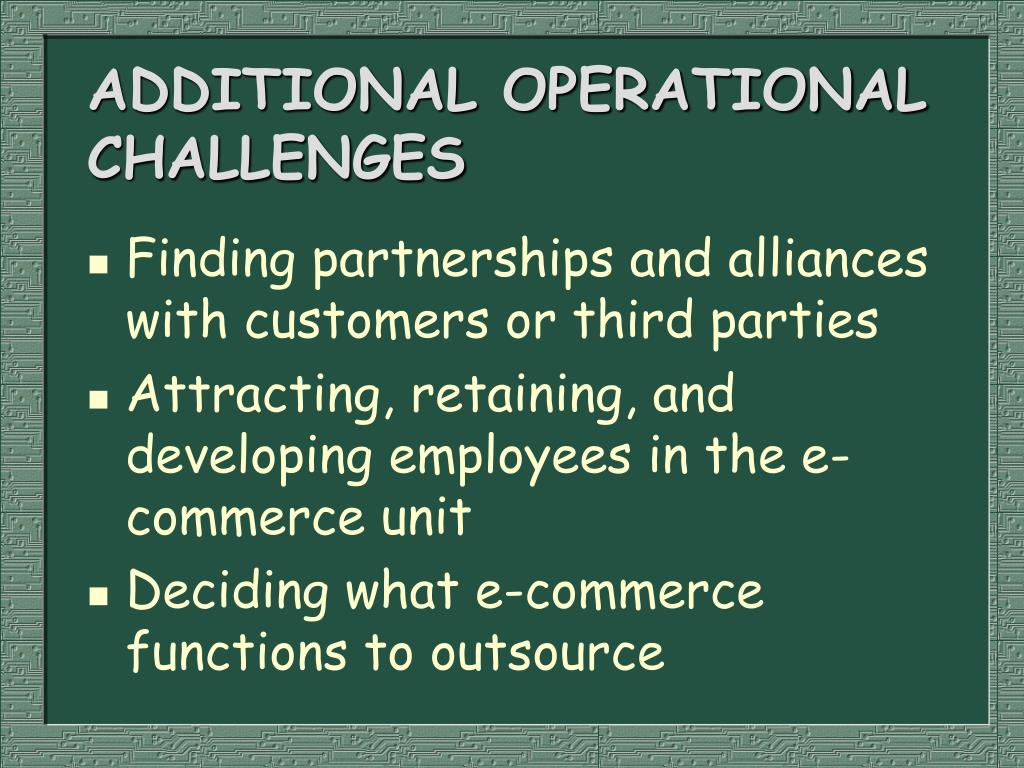 ADDITIONAL OPERATIONAL CHALLENGES

- Finding partnerships and alliances with customers or third parties
- Attracting, retaining, and developing employees in the e-commerce unit
- Deciding what e-commerce functions to outsource